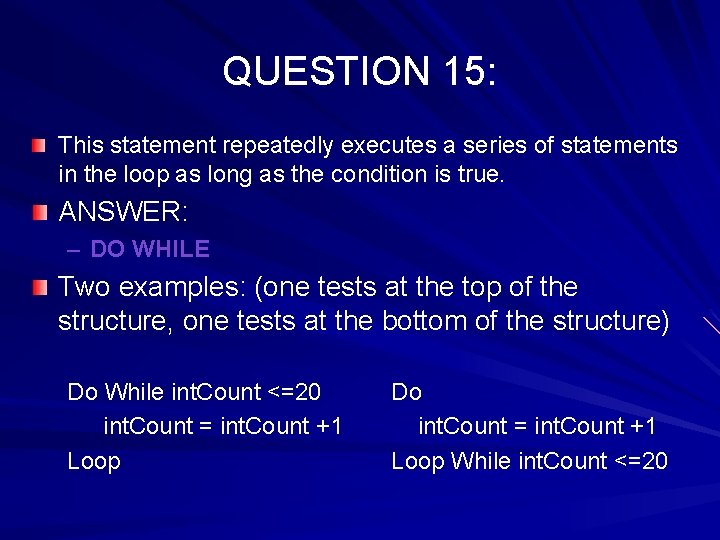 QUESTION 15:

This statement repeatedly executes a series of statements in the loop as long as the condition is true.

ANSWER:

– DO WHILE

Two examples: (one tests at the top of the structure, one tests at the bottom of the structure)

Do While intCount <=20
intCount = intCount +1
Loop

Do
intCount = intCount +1
Loop While intCount <=20